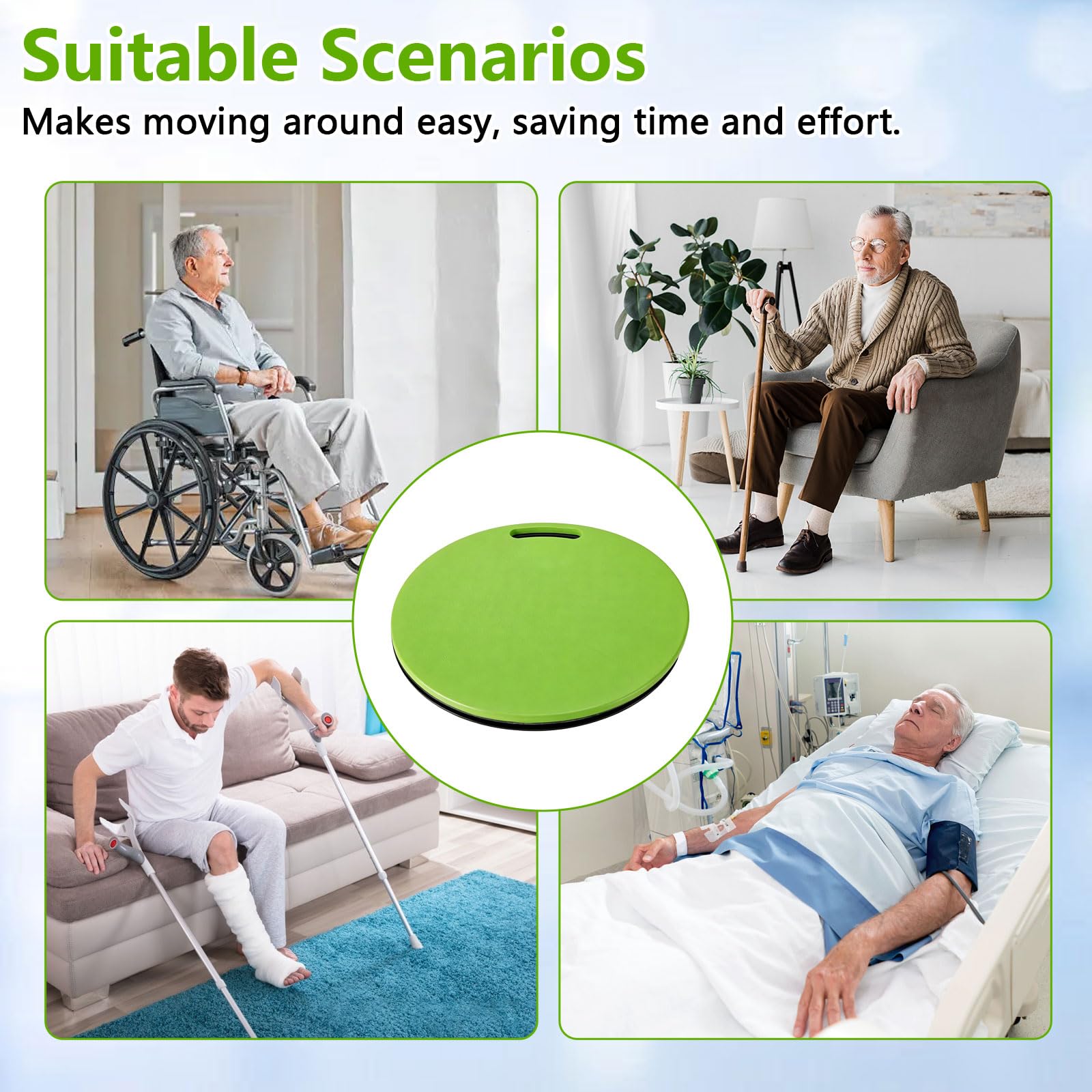 Suitable Scenarios

Makes moving around easy, saving time and effort.